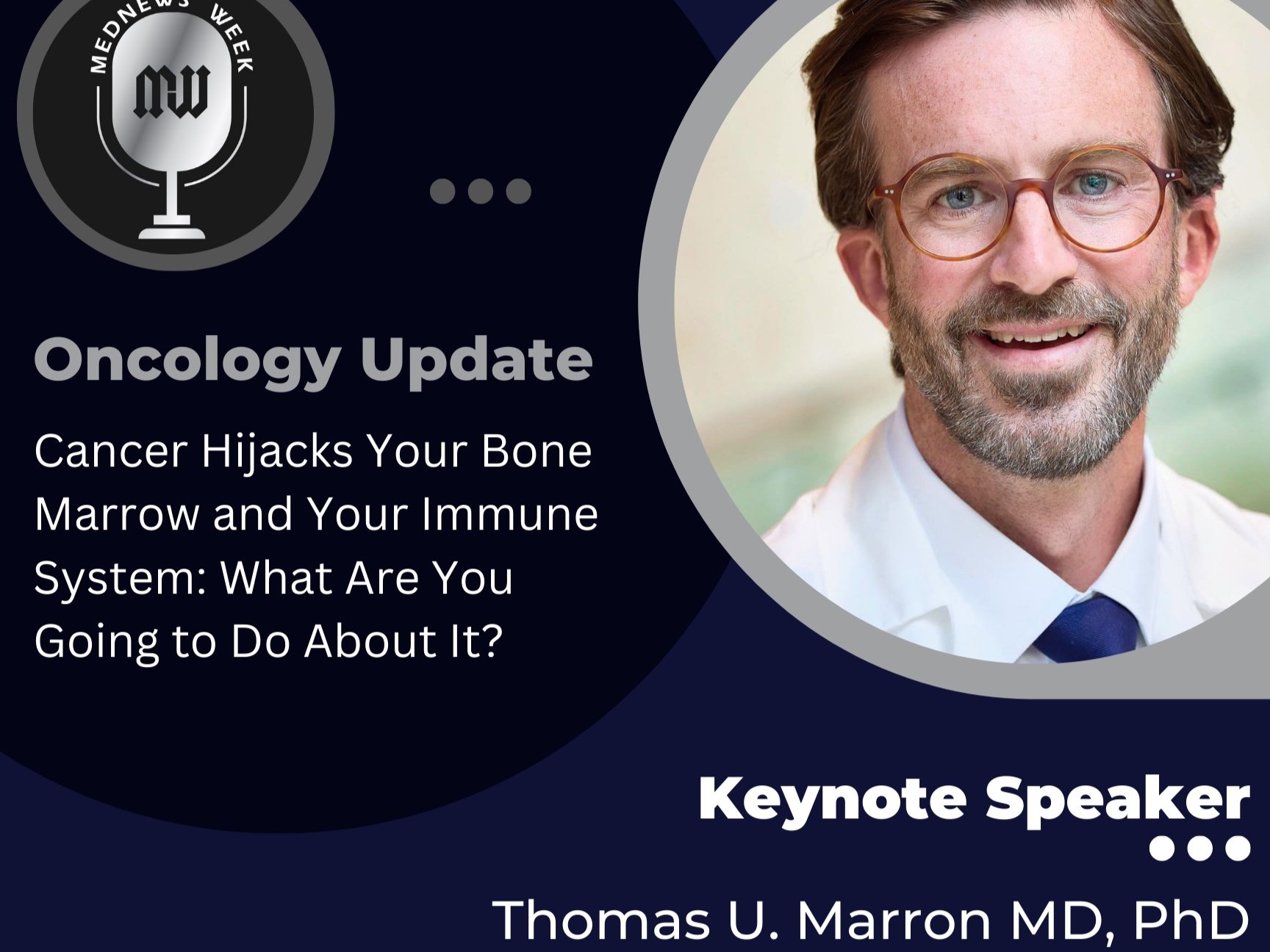 MEDNEWS WEEK

MW

Oncology Update

Cancer Hijacks Your Bone Marrow and Your Immune System: What Are You Going to Do About It?

Keynote Speaker

Thomas U. Marron MD, PhD